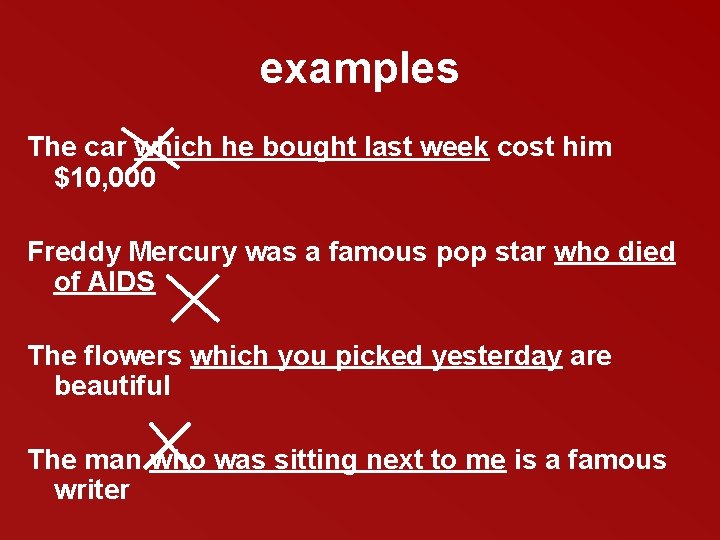 examples

The car which he bought last week cost him $10,000

Freddy Mercury was a famous pop star who died of AIDS

The flowers which you picked yesterday are beautiful

The man who was sitting next to me is a famous writer